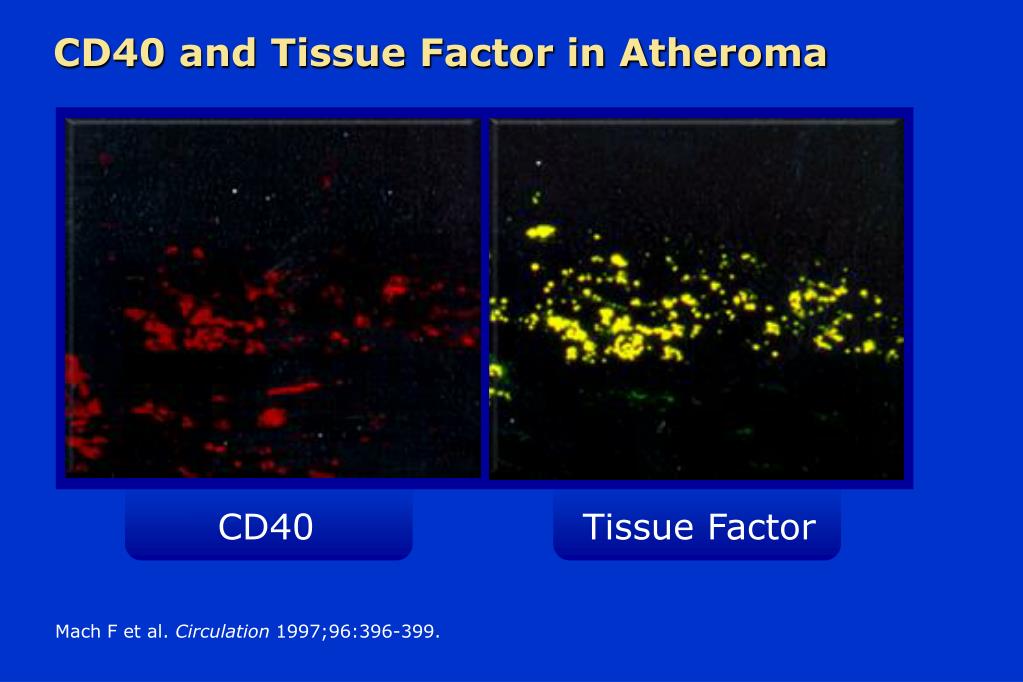 CD40 and Tissue Factor in Atheroma

CD40

Tissue Factor

Mach F et al. Circulation 1997;96:396-399.